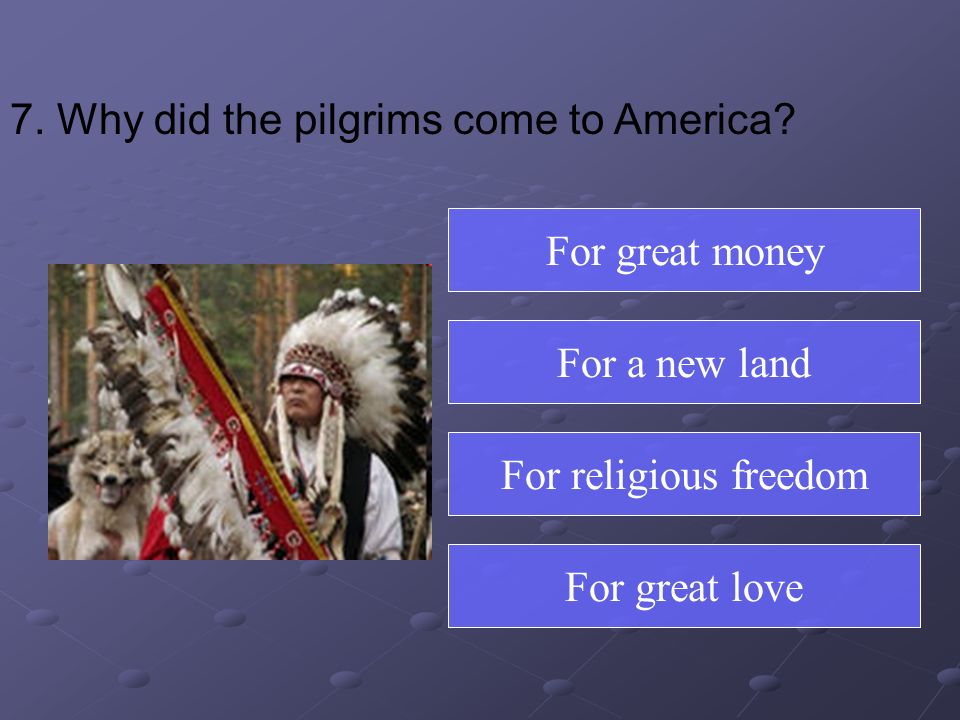 7. Why did the pilgrims come to America?

For great money

For a new land

For religious freedom

For great love